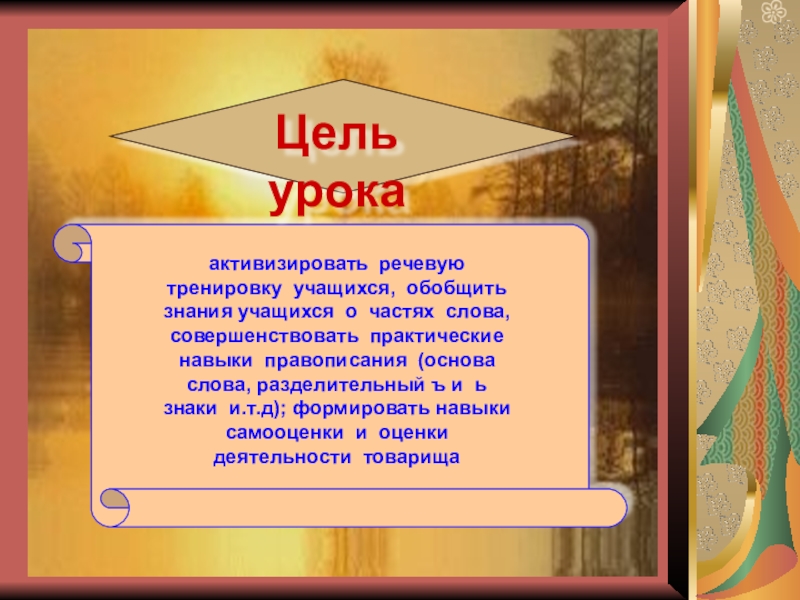 Цель урока

активизировать речевую тренировку учащихся, обобщить знания учащихся о частях слова, совершенствовать практические навыки правописания (основа слова, разделительный ъ и ь знаки и.т.д); формировать навыки самооценки и оценки деятельности товарища